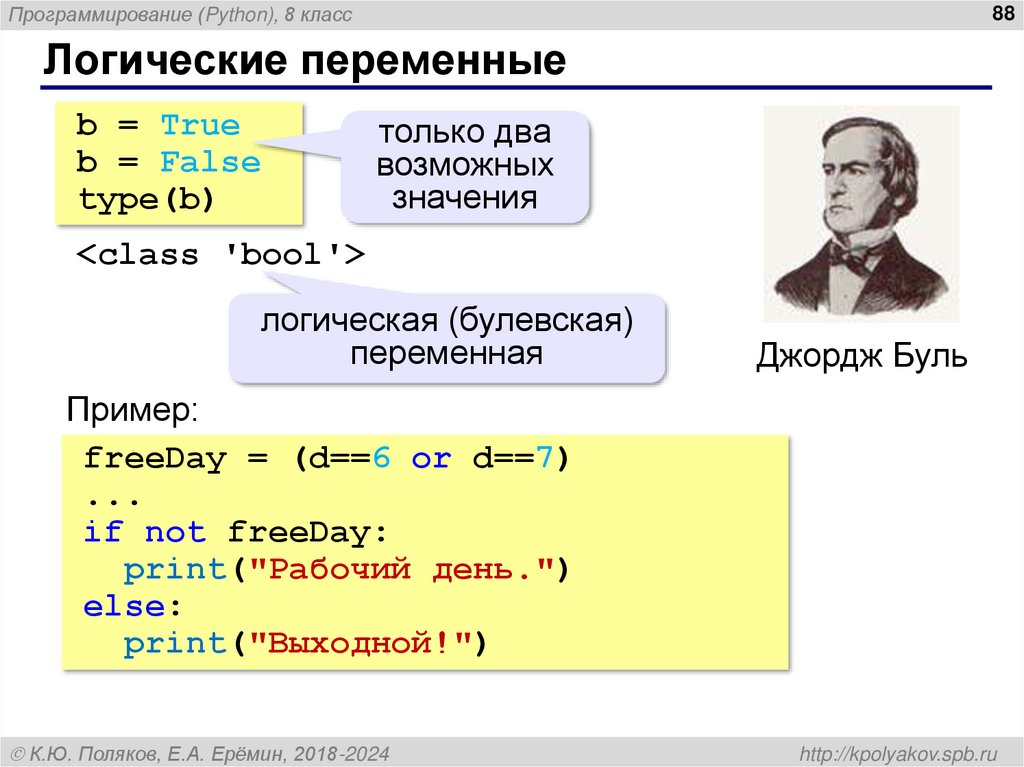 Программирование (Python), 8 класс

88

Логические переменные

b = True
b = False
type(b)

только два возможных значения

<class 'bool'>

логическая (булевская) переменная

Джордж Буль

Пример:

freeDay = (d==6 or d==7)
...
if not freeDay:
  print("Рабочий день.")
else:
  print("Выходной!")

© К.Ю. Поляков, Е.А. Ерёмин, 2018-2024

http://kpolyakov.spb.ru